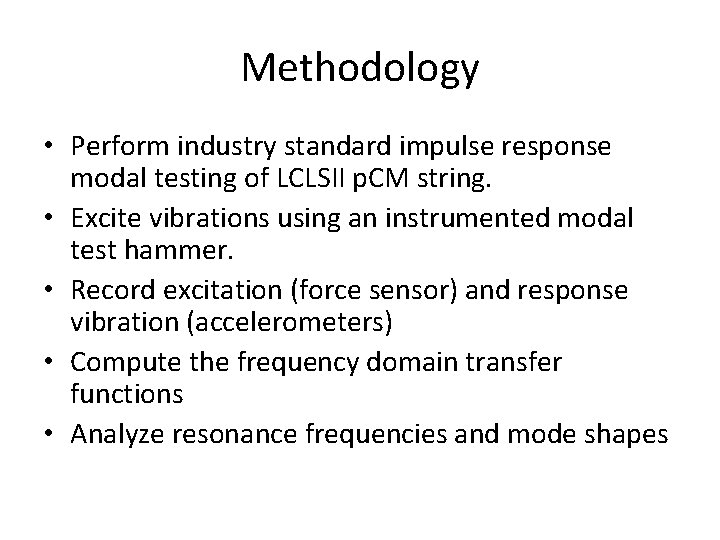 Methodology

• Perform industry standard impulse response modal testing of LCLSII pCM string.
• Excite vibrations using an instrumented modal test hammer.
• Record excitation (force sensor) and response vibration (accelerometers)
• Compute the frequency domain transfer functions
• Analyze resonance frequencies and mode shapes